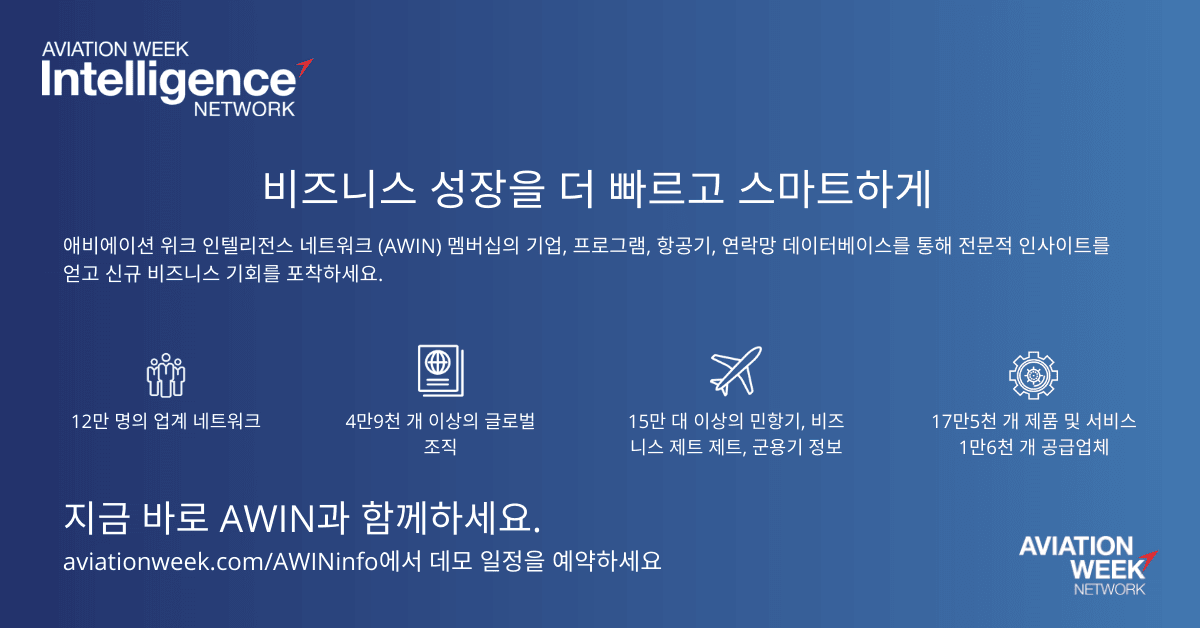 AVIATION WEEK
Intelligence
NETWORK

비즈니스 성장을 더 빠르고 스마트하게

애비에이션 위크 인텔리전스 네트워크 (AWIN) 멤버십의 기업, 프로그램, 항공기, 연락망 데이터베이스를 통해 전문적 인사이트를 얻고 신규 비즈니스 기회를 포착하세요.

12만 명의 업계 네트워크

4만9천 개 이상의 글로벌 조직

15만 대 이상의 민항기, 비즈니스 제트 제트, 군용기 정보

17만5천 개 제품 및 서비스 1만6천 개 공급업체

지금 바로 AWIN과 함께하세요.

aviationweek.com/AWINinfo에서 데모 일정을 예약하세요

AVIATION WEEK
NETWORK